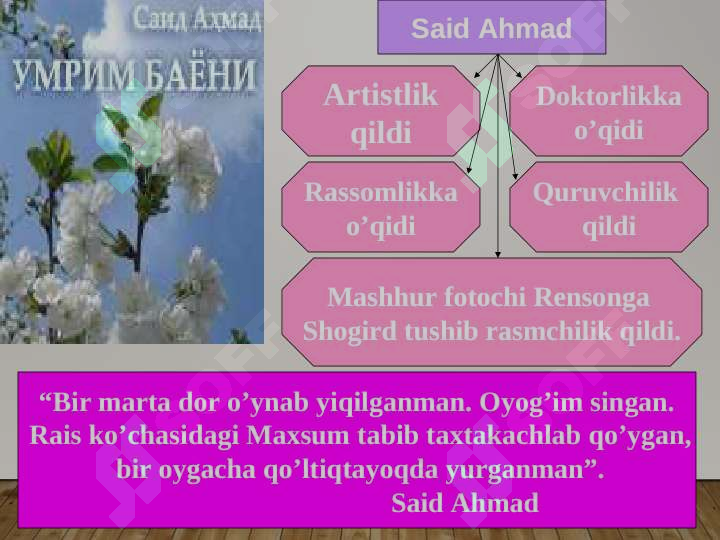 Саид Ахмад
УМРИМ БАЁНИ

Said Ahmad

Artistlik qildi

Doktorlikka o’qidi

Rassomlikka o’qidi

Quruvchilik qildi

Mashhur fotochi Rensonga Shogird tushib rasmchilik qildi.

“Bir marta dor o’ynab yiqilganman. Oyog’im singan. Rais ko’chasidagi Maxsum tabib taxtakachlab qo’ygan, bir oygacha qo’ltiqtayoqda yurganman”.
Said Ahmad